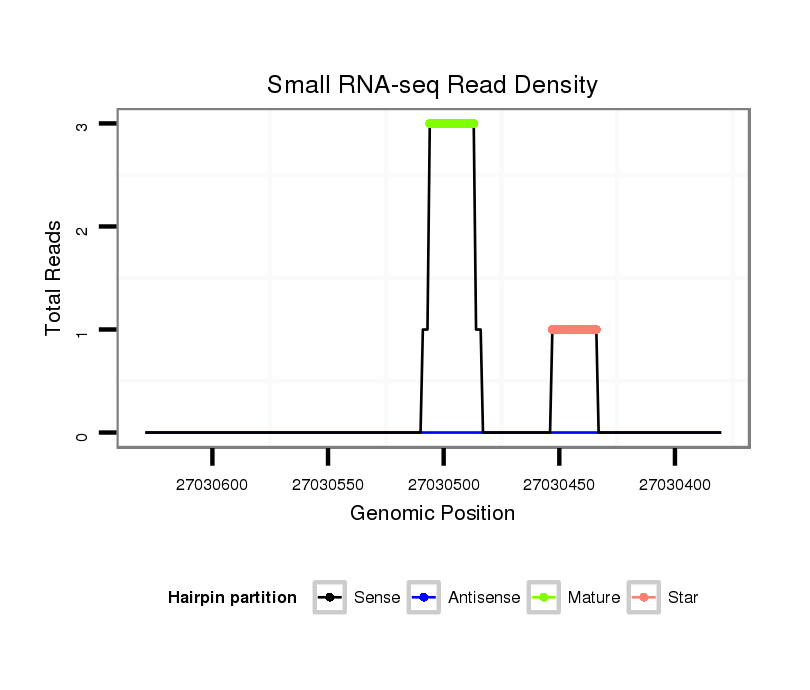 Small RNA-seq Read Density

Total Reads

3
2
1
0

27030600
27030550
27030500
27030450
27030400

Genomic Position

Hairpin partition
Sense
Antisense
Mature
Star